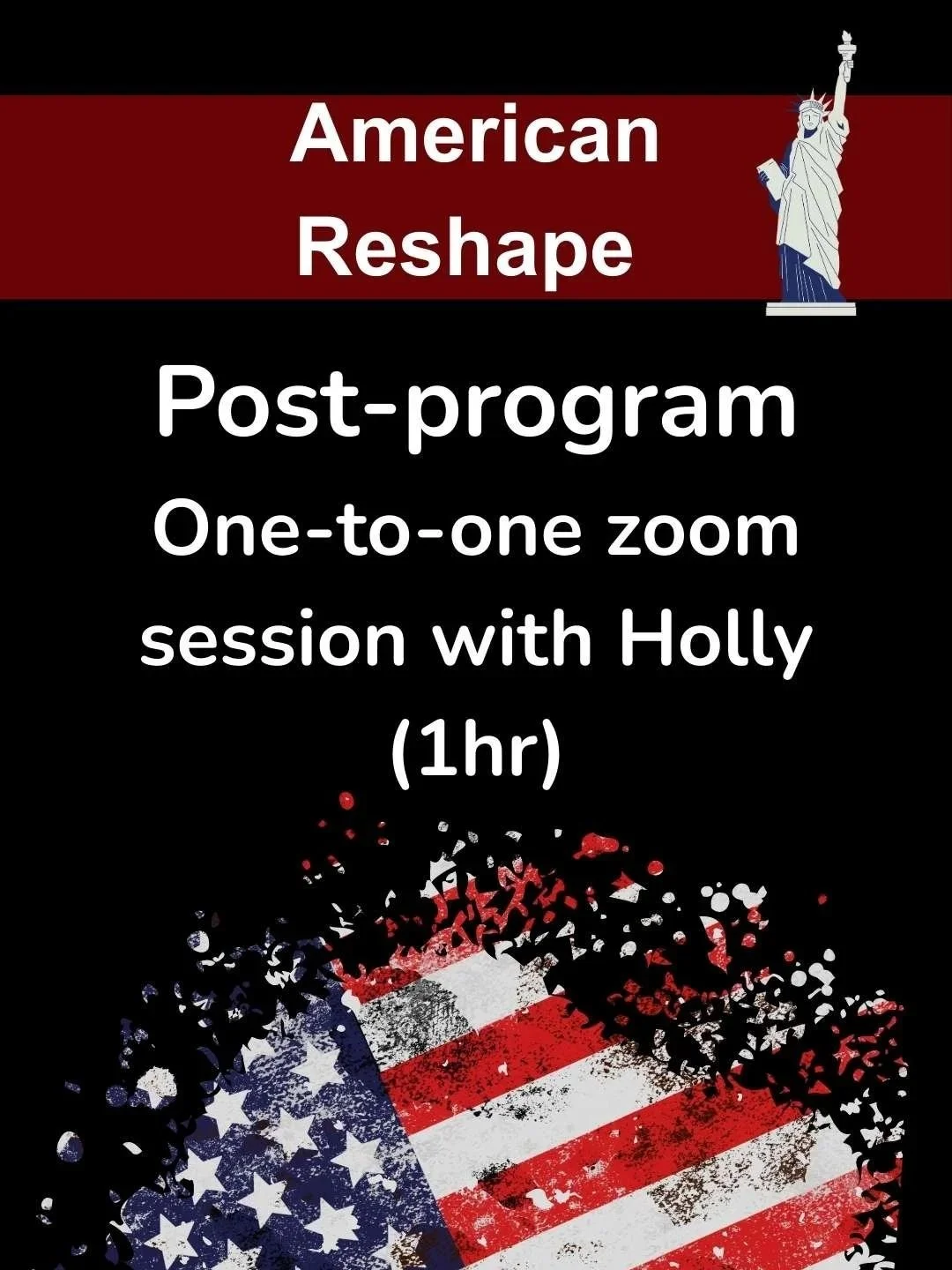 American Reshape

Post-program

One-to-one zoom session with Holly (1hr)